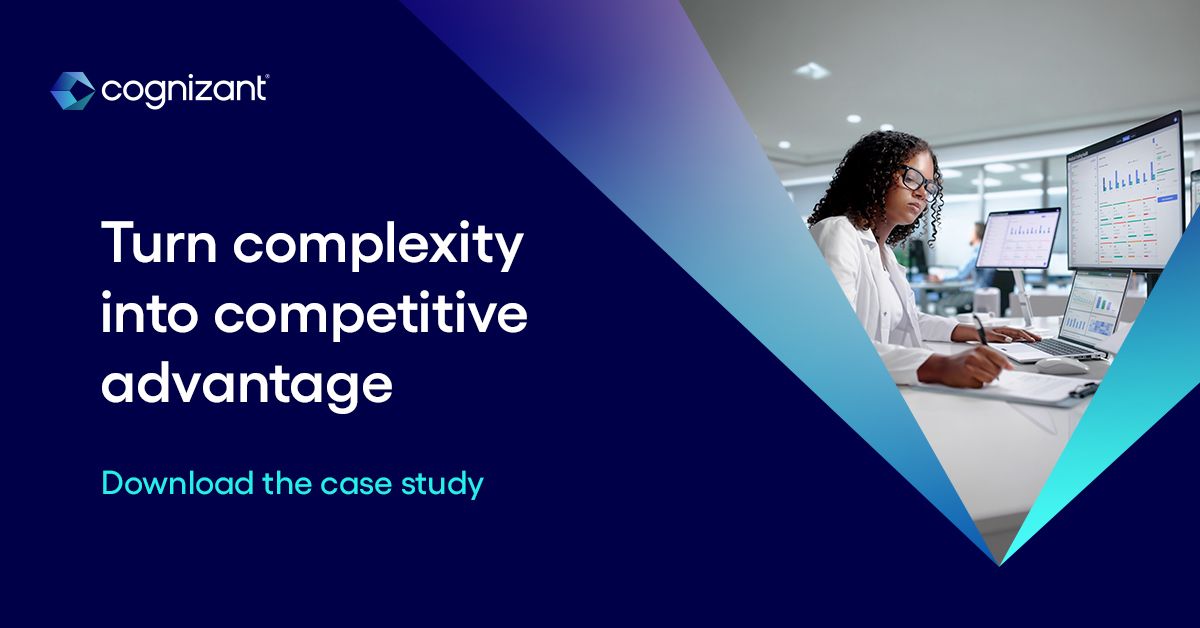 cognizant

Turn complexity into competitive advantage

Download the case study